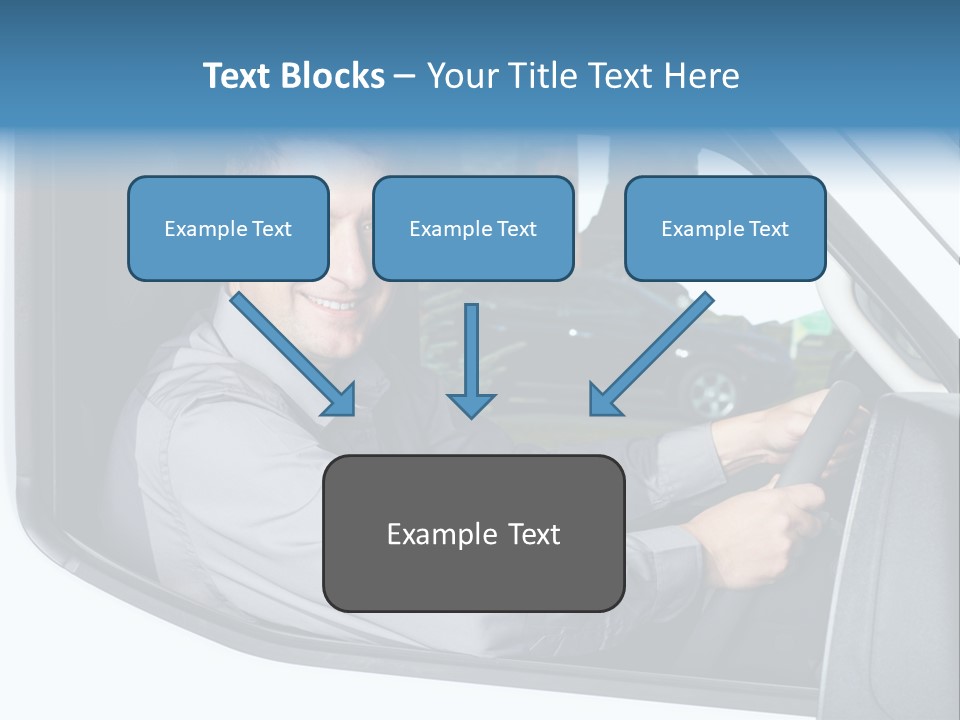 Text Blocks – Your Title Text Here

Example Text

Example Text

Example Text

Example Text